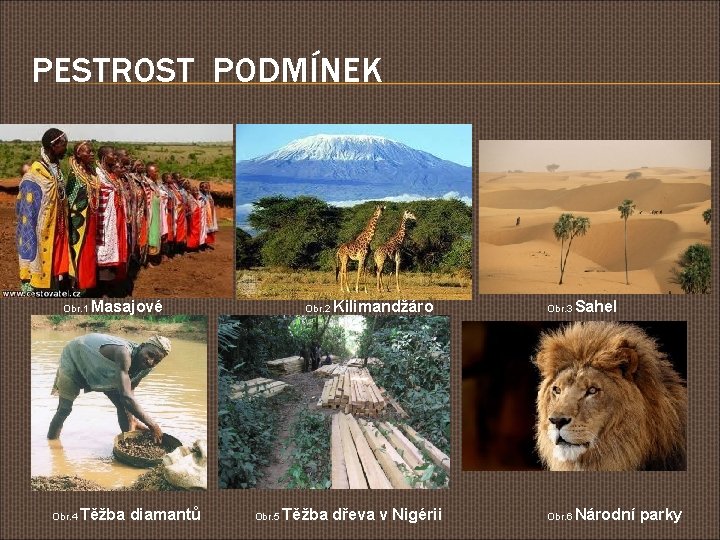 PESTROST PODMÍNEK

www.cestovatel.cz

Obr.1 Masajové

Obr.2 Kilimandžáro

Obr.3 Sahel

Obr.4 Těžba diamantů

Obr.5 Těžba dřeva v Nigérii

Obr.6 Národní parky